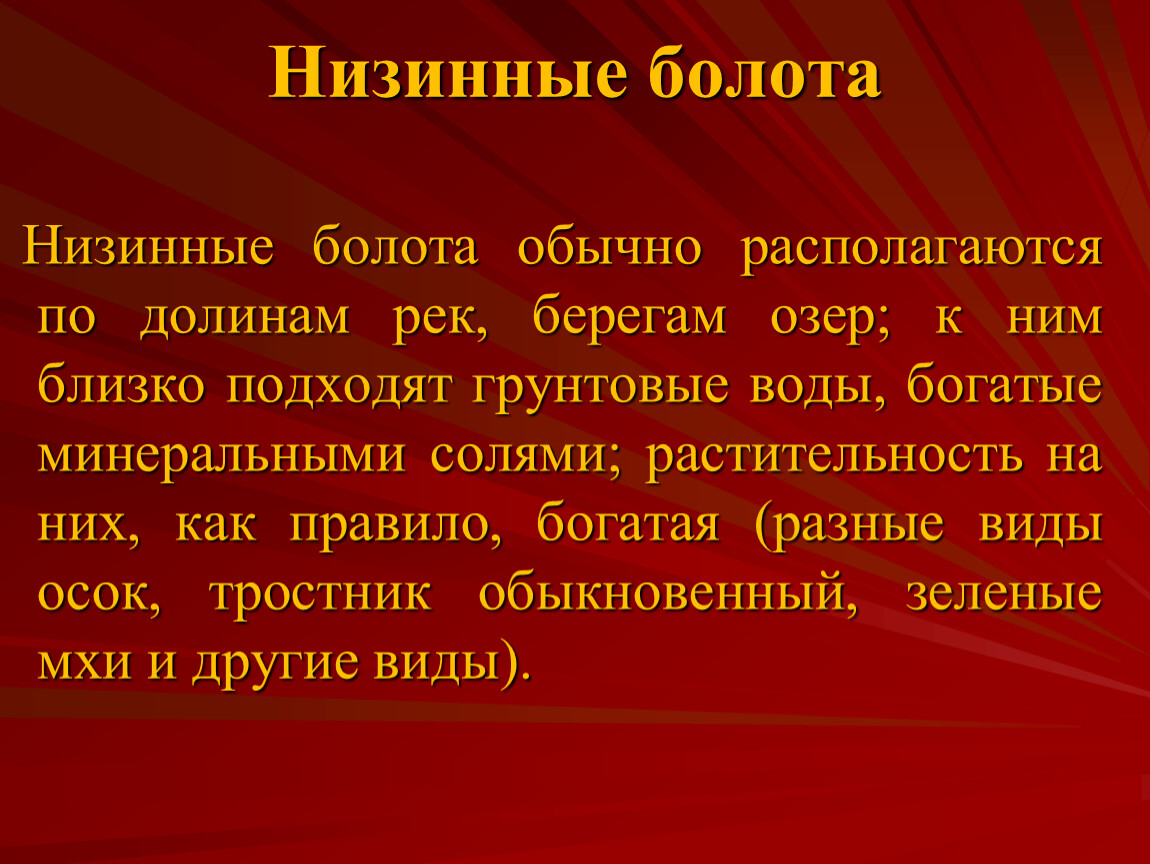 Низинные болота

Низинные болота обычно располагаются по долинам рек, берегам озер; к ним близко подходят грунтовые воды, богатые минеральными солями; растительность на них, как правило, богатая (разные виды осок, тростник обыкновенный, зеленые мхи и другие виды).